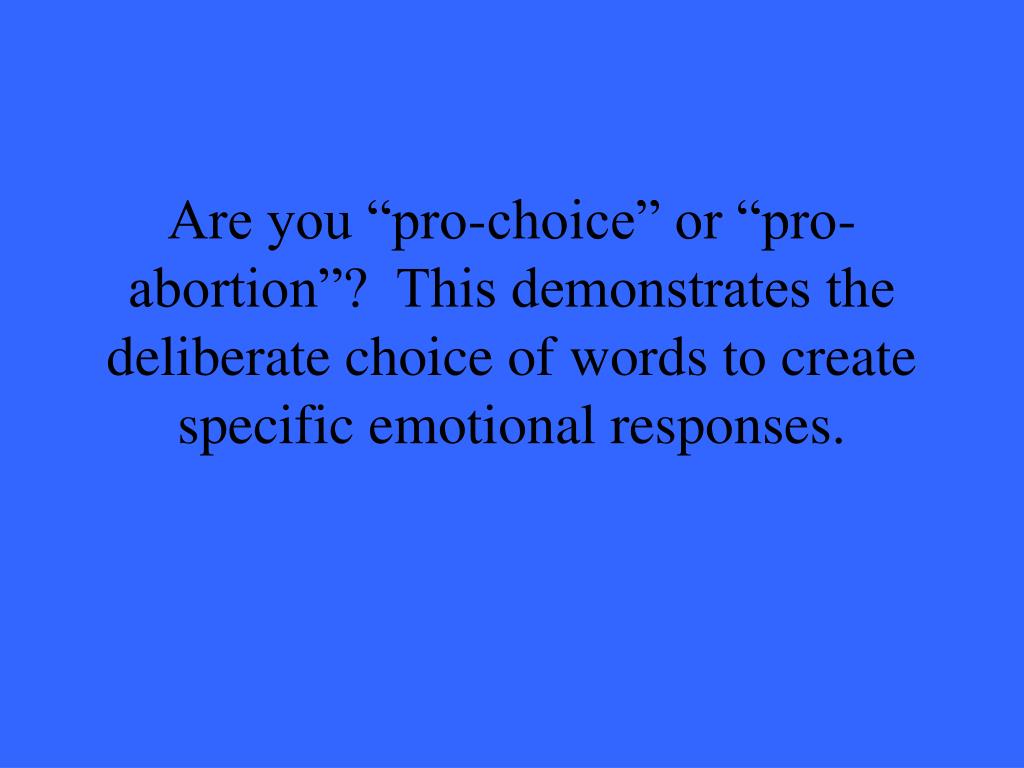 Are you “pro-choice” or “pro-abortion”? This demonstrates the deliberate choice of words to create specific emotional responses.